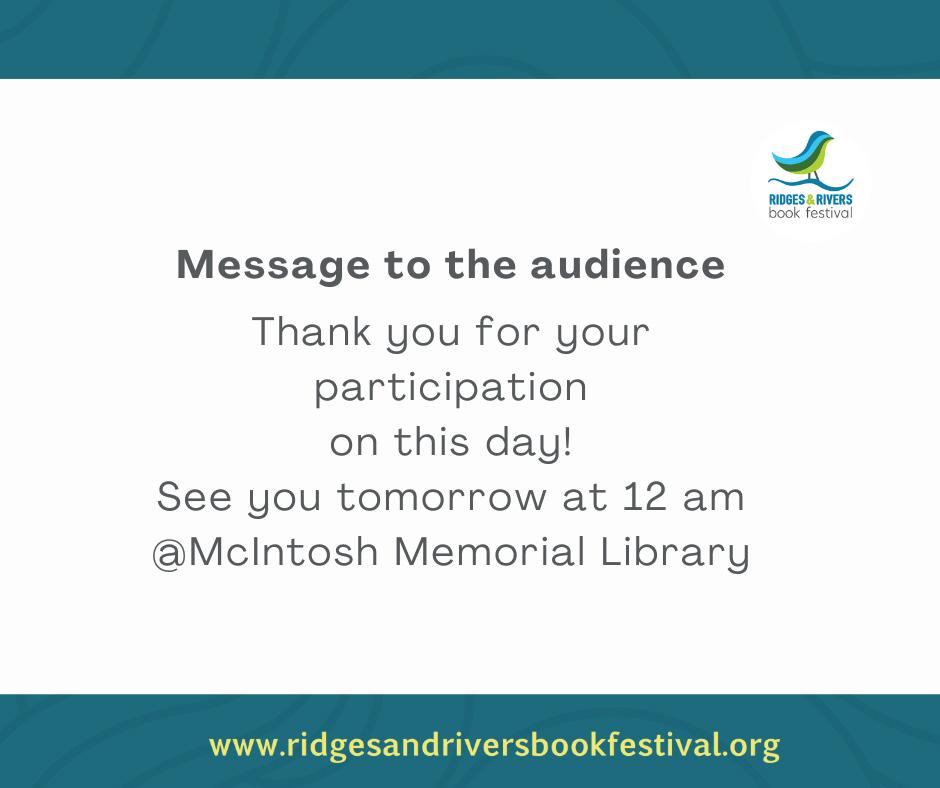 RIDGES & RIVERS
book festival

Message to the audience

Thank you for your participation on this day!
See you tomorrow at 12 am
@McIntosh Memorial Library

www.ridgesandriversbookfestival.org